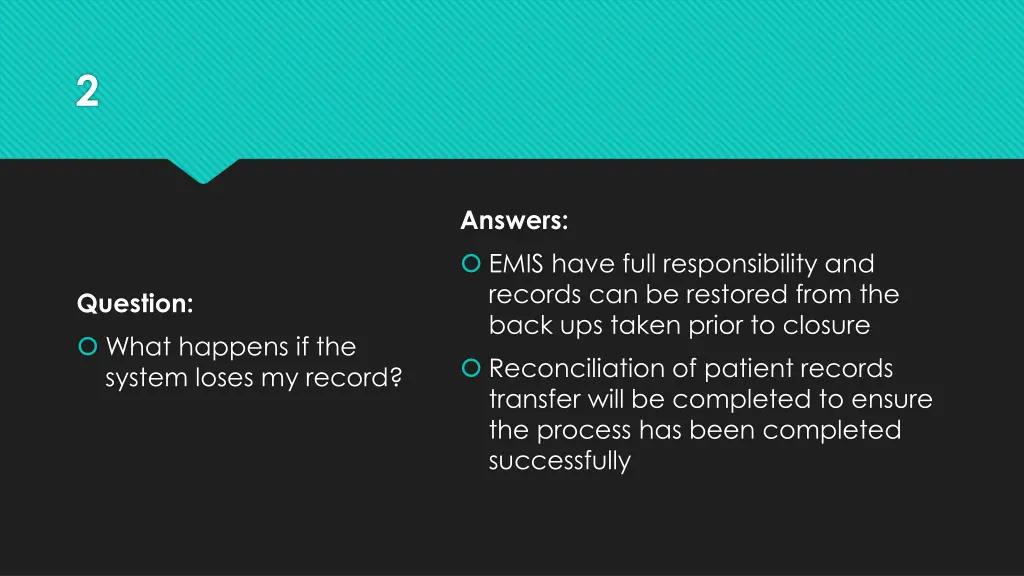 2

Question:

What happens if the system loses my record?

Answers:

EMIS have full responsibility and records can be restored from the back ups taken prior to closure

Reconciliation of patient records transfer will be completed to ensure the process has been completed successfully